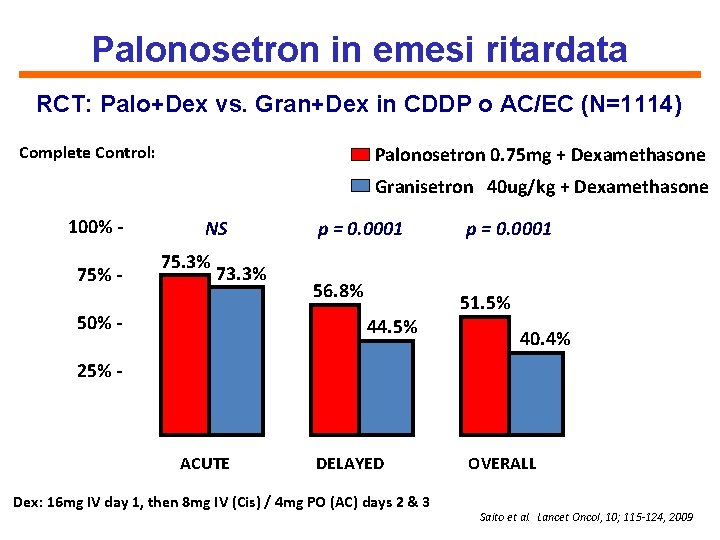 Palonosetron in emesi ritardata

RCT: Palo+Dex vs. Gran+Dex in CDDP o AC/EC (N=1114)

Complete Control:

Palonosetron 0.75mg + Dexamethasone

Granisetron 40ug/kg + Dexamethasone

100% -
75% -
50% -
25% -

NS
p = 0.0001
p = 0.0001

75.3%
73.3%
56.8%
44.5%
51.5%
40.4%

ACUTE
DELAYED
OVERALL

Dex: 16mg IV day 1, then 8mg IV (Cis) / 4mg PO (AC) days 2 & 3

Saito et al. Lancet Oncol, 10; 115-124, 2009